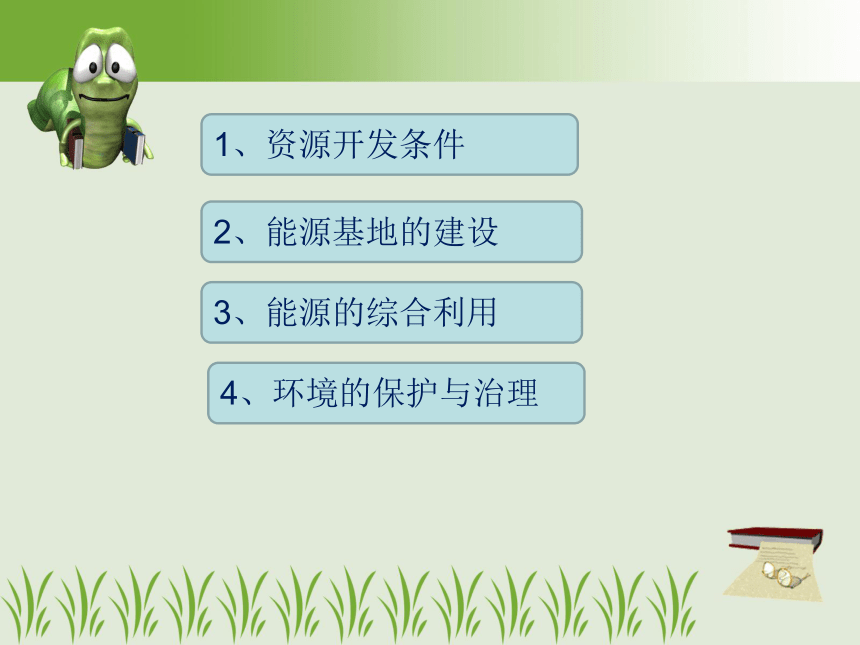 1、资源开发条件

2、能源基地的建设

3、能源的综合利用

4、环境的保护与治理